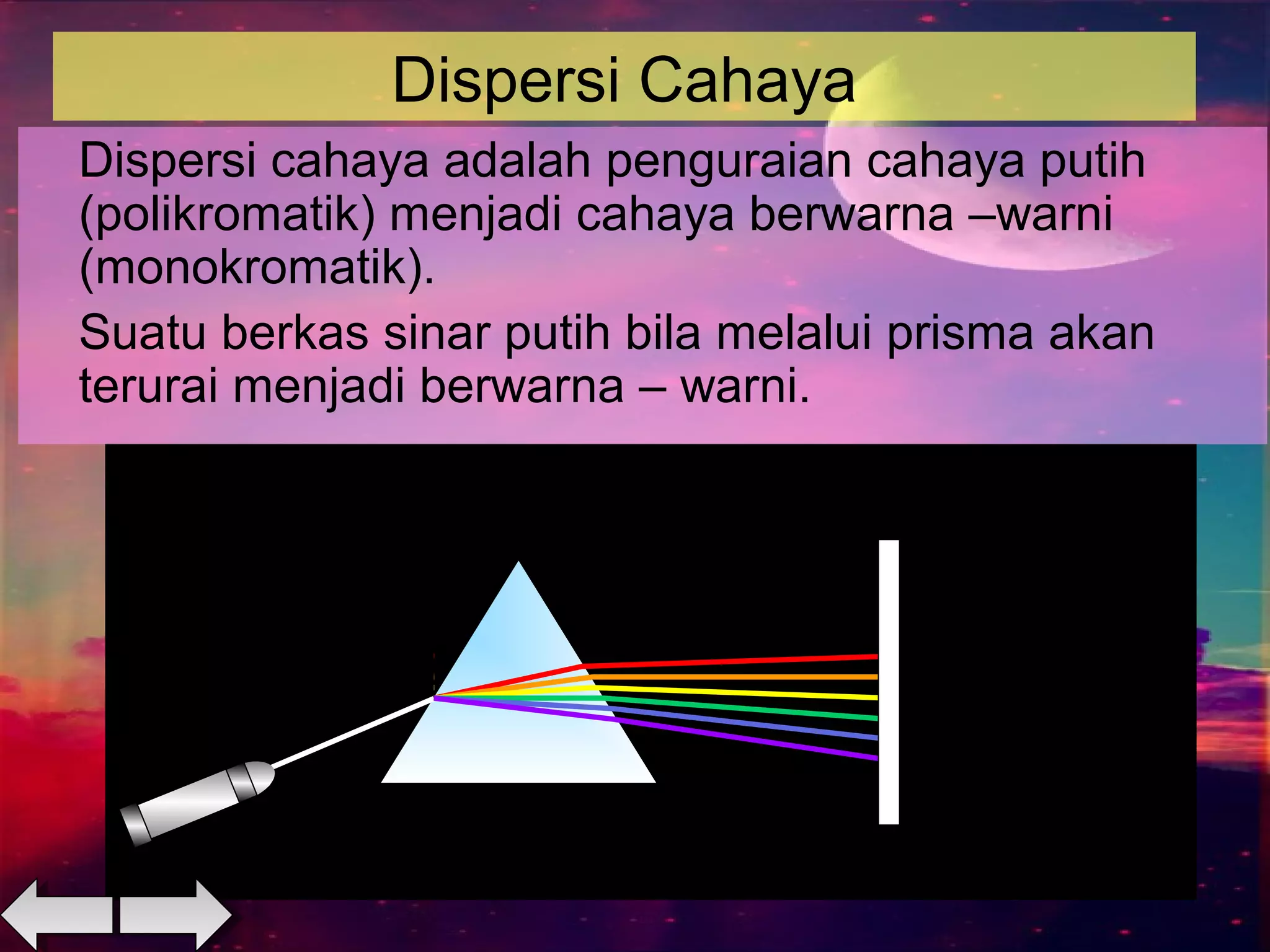 Dispersi Cahaya

Dispersi cahaya adalah penguraian cahaya putih (polikromatik) menjadi cahaya berwarna –warni (monokromatik).

Suatu berkas sinar putih bila melalui prisma akan terurai menjadi berwarna – warni.